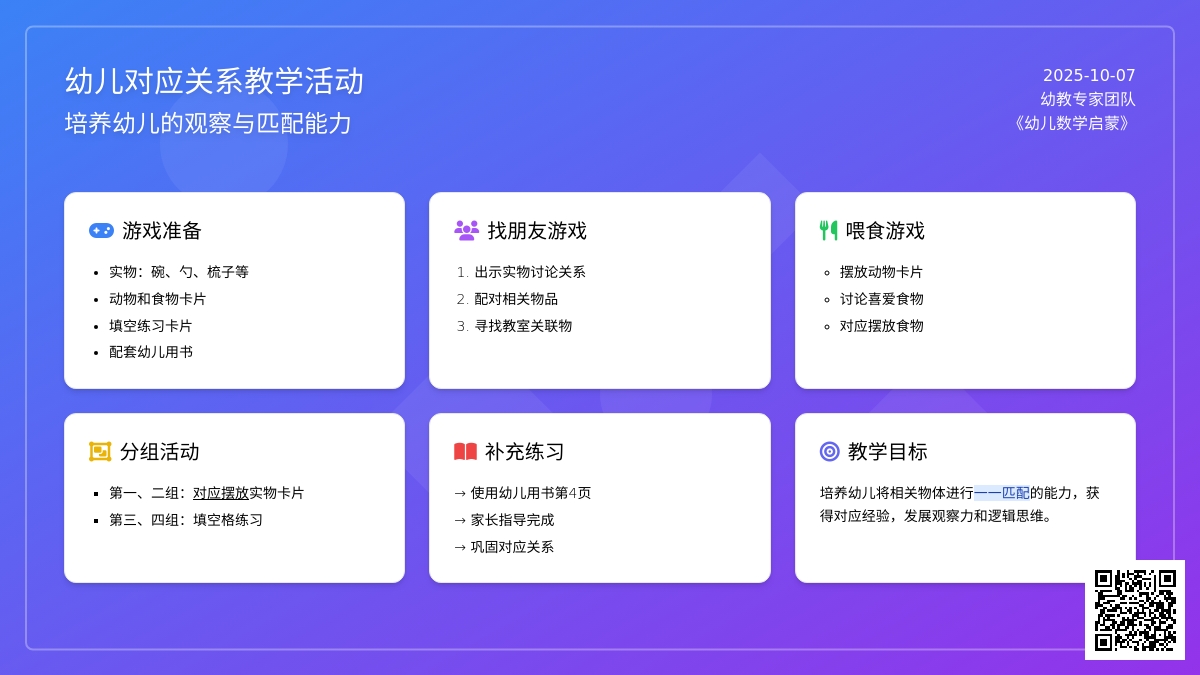 幼儿对应关系教学活动
培养幼儿的观察与匹配能力

2025-10-07
幼教专家团队
《幼儿数学启蒙》

游戏准备
- 实物：碗、勺、梳子等
- 动物和食物卡片
- 填空练习卡片
- 配套幼儿用书

找朋友游戏
1. 出示实物讨论关系
2. 配对相关物品
3. 寻找教室关联物

喂食游戏
- 摆放动物卡片
- 讨论喜爱食物
- 对应摆放食物

分组活动
- 第一、二组：对应摆放实物卡片
- 第三、四组：填空格练习

补充练习
→ 使用幼儿用书第4页
→ 家长指导完成
→ 巩固对应关系

教学目标
培养幼儿将相关物体进行一一匹配的能力，获得对应经验，发展观察力和逻辑思维。